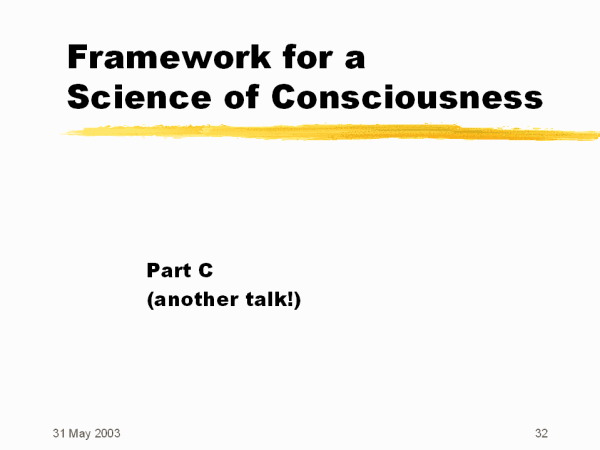 Framework for a Science of Consciousness

Part C
(another talk!)

31 May 2003

32